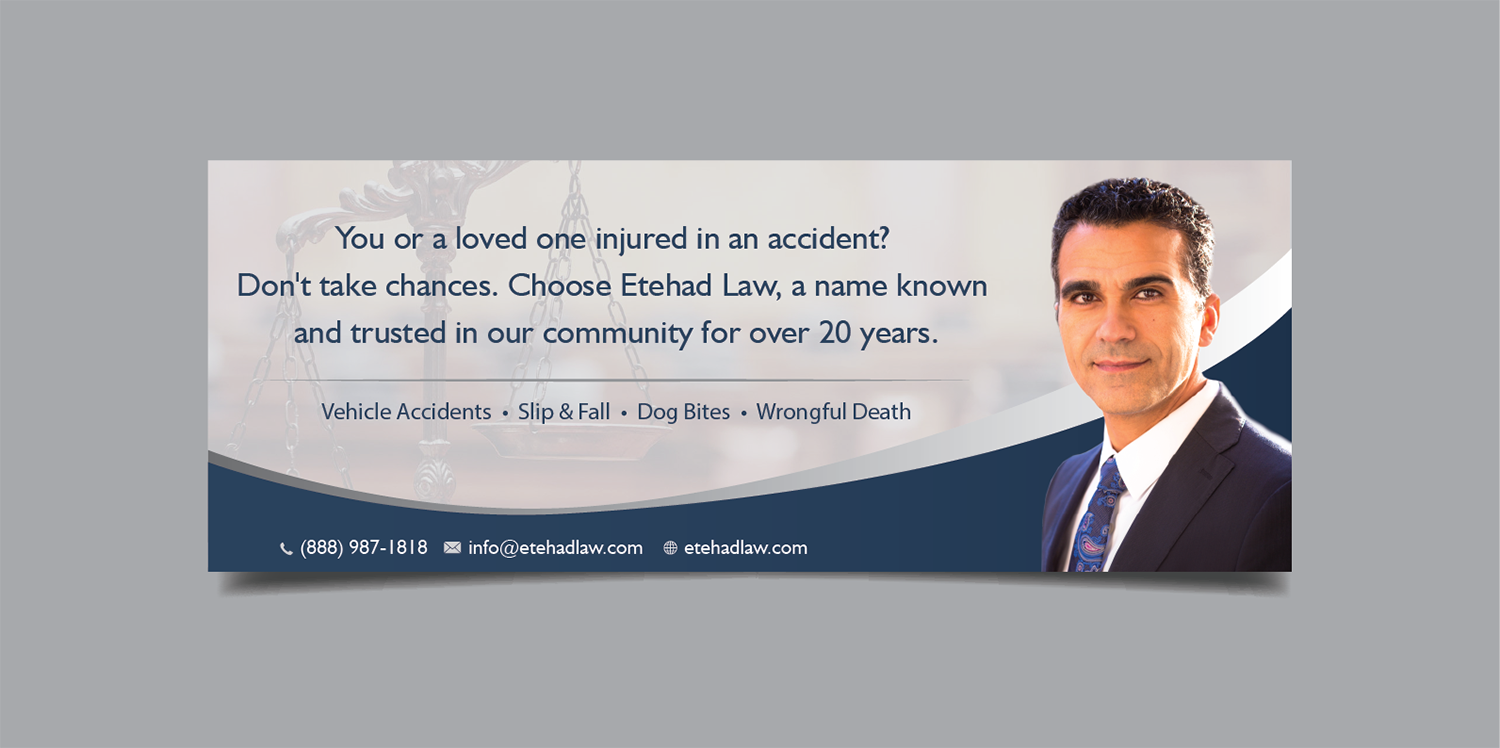 You or a loved one injured in an accident?
Don't take chances. Choose Etehad Law, a name known and trusted in our community for over 20 years.

Vehicle Accidents • Slip & Fall • Dog Bites • Wrongful Death

(888) 987-1818 info@etehadlaw.com etehadlaw.com